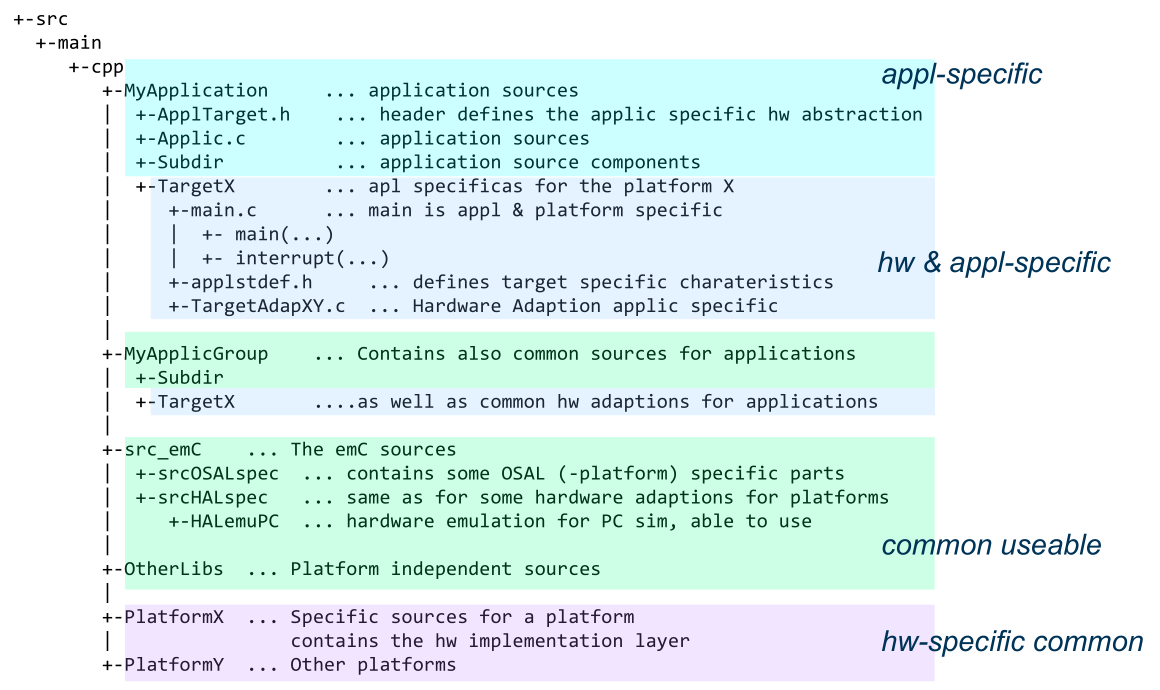 +-src
  +-main
    +-cpp
      +-MyApplication     ... application sources
      | +-ApplTarget.h    ... header defines the applic specific hw abstraction
      | +-Applic.c        ... application sources
      | +-Subdir          ... application source components
      | +-TargetX         ... apl specificas for the platform X
      |   +-main.c      ... main is appl & platform specific
      |   |  +- main(...)
      |   |  +- interrupt(...)
      |   +-applstdef.h     ... defines target specific charateristics
      |   +-TargetAdapXY.c  ... Hardware Adaption applic specific
      |
      +-MyApplicGroup    ... Contains also common sources for applications
      | +-Subdir
      | +-TargetX        ....as well as common hw adaptions for applications
      |
      +-src_emC    ... The emC sources
      | +-srcOSALspec  ... contains some OSAL (-platform) specific parts
      | +-srcHALspec   ... same as for some hardware adaptions for platforms
      |   +-HALemuPC  ... hardware emulation for PC sim, able to use
      |
      +-OtherLibs  ... Platform independent sources
      |
      +-PlatformX  ... Specific sources for a platform
      |                contains the hw implementation layer
      +-PlatformY  ... Other platforms

appl-specific

hw & appl-specific

common useable

hw-specific common